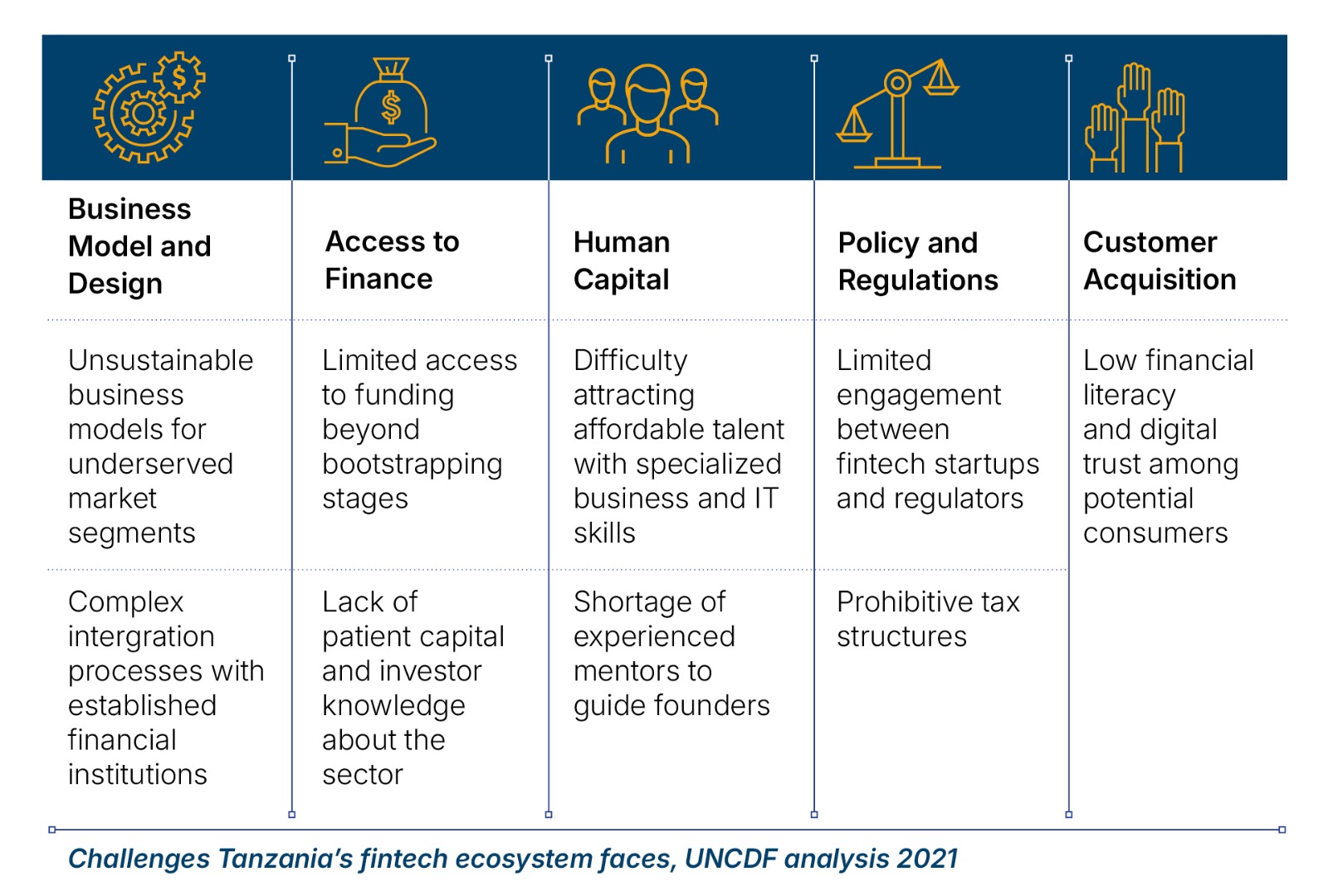 | Business Model and Design | Access to Finance | Human Capital | Policy and Regulations | Customer Acquisition |
|---|---|---|---|---|
| Unsustainable business models for underserved market segments | Limited access to funding beyond bootstrapping stages | Difficulty attracting affordable talent with specialized business and IT skills | Limited engagement between fintech startups and regulators | Low financial literacy and digital trust among potential consumers |
| Complex intergration processes with established financial institutions | Lack of patient capital and investor knowledge about the sector | Shortage of experienced mentors to guide founders | Prohibitive tax structures | |

Challenges Tanzania's fintech ecosystem faces, UNCDF analysis 2021